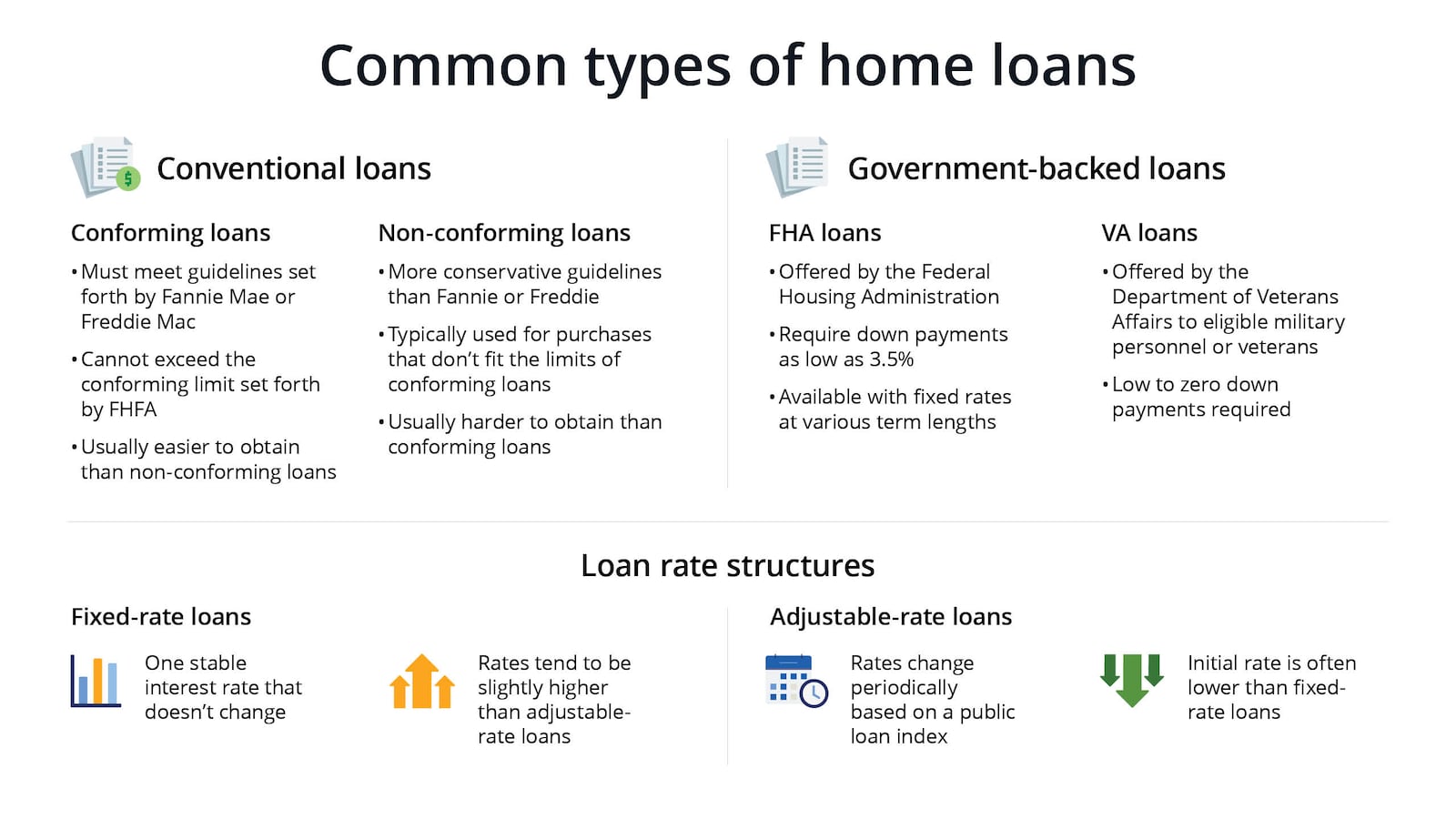 Common types of home loans

Conventional loans

Conforming loans

• Must meet guidelines set forth by Fannie Mae or Freddie Mac

• Cannot exceed the conforming limit set forth by FHFA

• Usually easier to obtain than non-conforming loans

Non-conforming loans

• More conservative guidelines than Fannie or Freddie

• Typically used for purchases that don't fit the limits of conforming loans

• Usually harder to obtain than conforming loans

Government-backed loans

FHA loans

• Offered by the Federal Housing Administration

• Require down payments as low as 3.5%

• Available with fixed rates at various term lengths

VA loans

• Offered by the Department of Veterans Affairs to eligible military personnel or veterans

• Low to zero down payments required

Loan rate structures

Fixed-rate loans

One stable interest rate that doesn't change

Rates tend to be slightly higher than adjustable-rate loans

Adjustable-rate loans

Rates change periodically based on a public loan index

Initial rate is often lower than fixed-rate loans